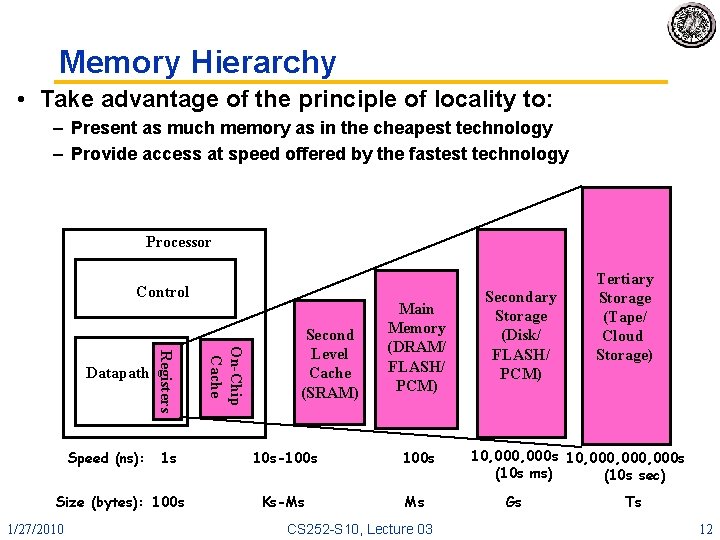 Memory Hierarchy

• Take advantage of the principle of locality to:
– Present as much memory as in the cheapest technology
– Provide access at speed offered by the fastest technology

Processor

Control

Datapath

Registers

On-Chip Cache

Second Level Cache (SRAM)

Main Memory (DRAM/ FLASH/ PCM)

Secondary Storage (Disk/ FLASH/ PCM)

Tertiary Storage (Tape/ Cloud Storage)

Speed (ns): 1s 10s-100s 100s 10,000,000s (10s ms) 10,000,000,000s (10s sec)

Size (bytes): 100s Ks-Ms Ms Gs Ts

1/27/2010 CS252-S10, Lecture 03 12